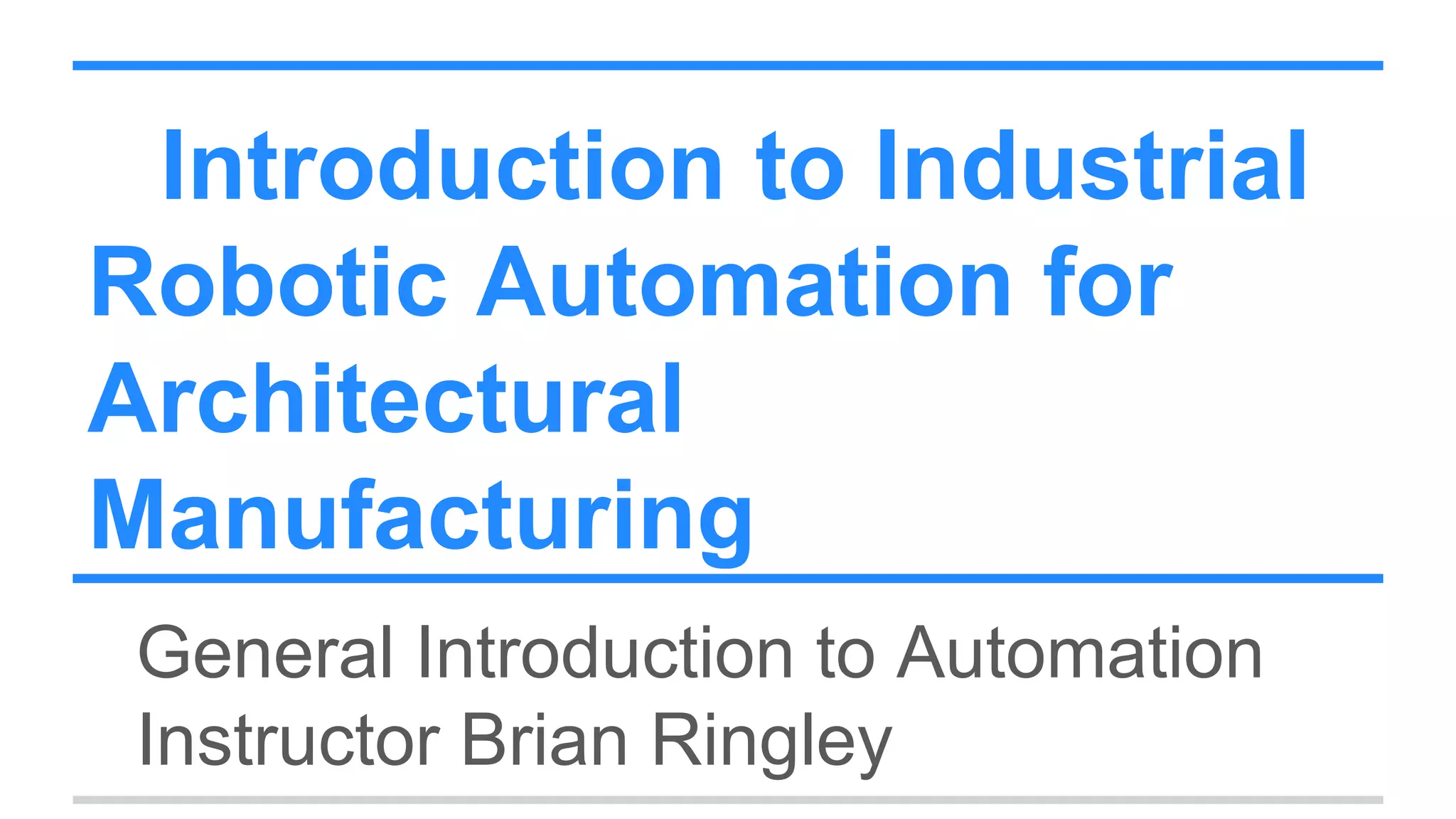 Introduction to Industrial Robotic Automation for Architectural Manufacturing

General Introduction to Automation
Instructor Brian Ringley